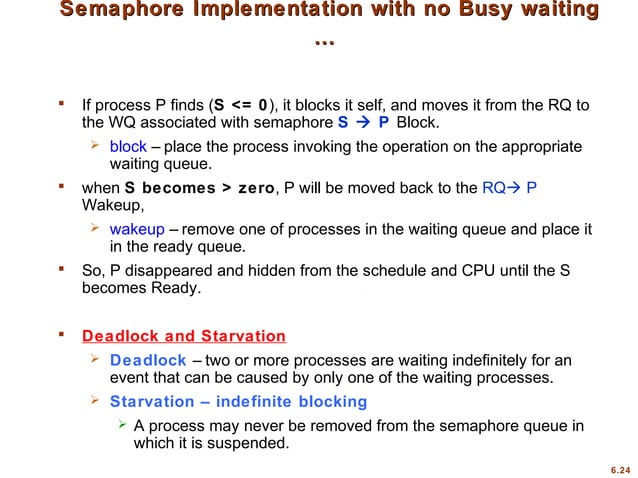 Semaphore Implementation with no Busy waiting …

▪ If process P finds (S <= 0), it blocks it self, and moves it from the RQ to the WQ associated with semaphore S → P Block.

➢ block – place the process invoking the operation on the appropriate waiting queue.

▪ when S becomes > zero, P will be moved back to the RQ→ P Wakeup,

➢ wakeup – remove one of processes in the waiting queue and place it in the ready queue.

▪ So, P disappeared and hidden from the schedule and CPU until the S becomes Ready.

▪ Deadlock and Starvation

➢ Deadlock – two or more processes are waiting indefinitely for an event that can be caused by only one of the waiting processes.

➢ Starvation – indefinite blocking

➢ A process may never be removed from the semaphore queue in which it is suspended.

6.24